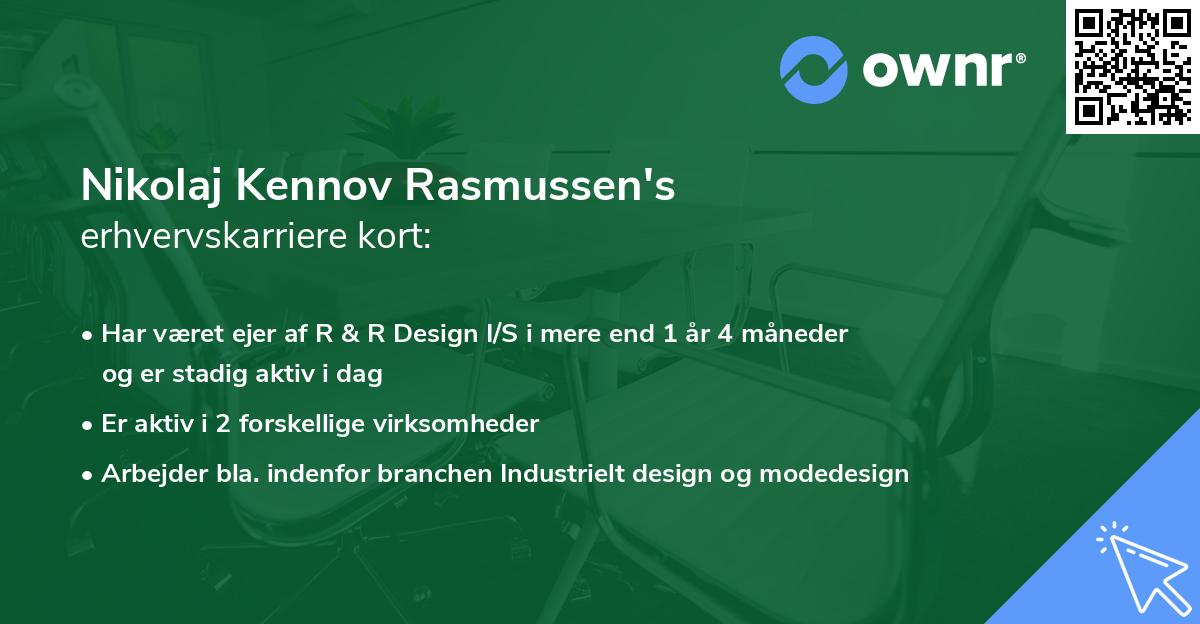 ownr®

Nikolaj Kennov Rasmussen's
erhvervskarriere kort:

• Har været ejer af R & R Design I/S i mere end 1 år 4 måneder og er stadig aktiv i dag
• Er aktiv i 2 forskellige virksomheder
• Arbejder bla. indenfor branchen Industrielt design og modedesign